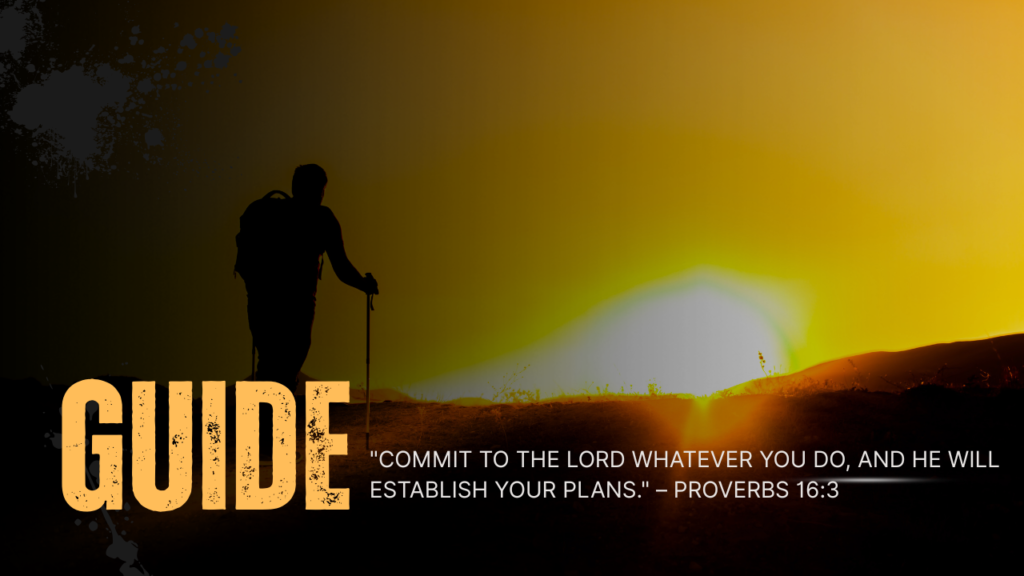 GUIDE

"COMMIT TO THE LORD WHATEVER YOU DO, AND HE WILL ESTABLISH YOUR PLANS." – PROVERBS 16:3